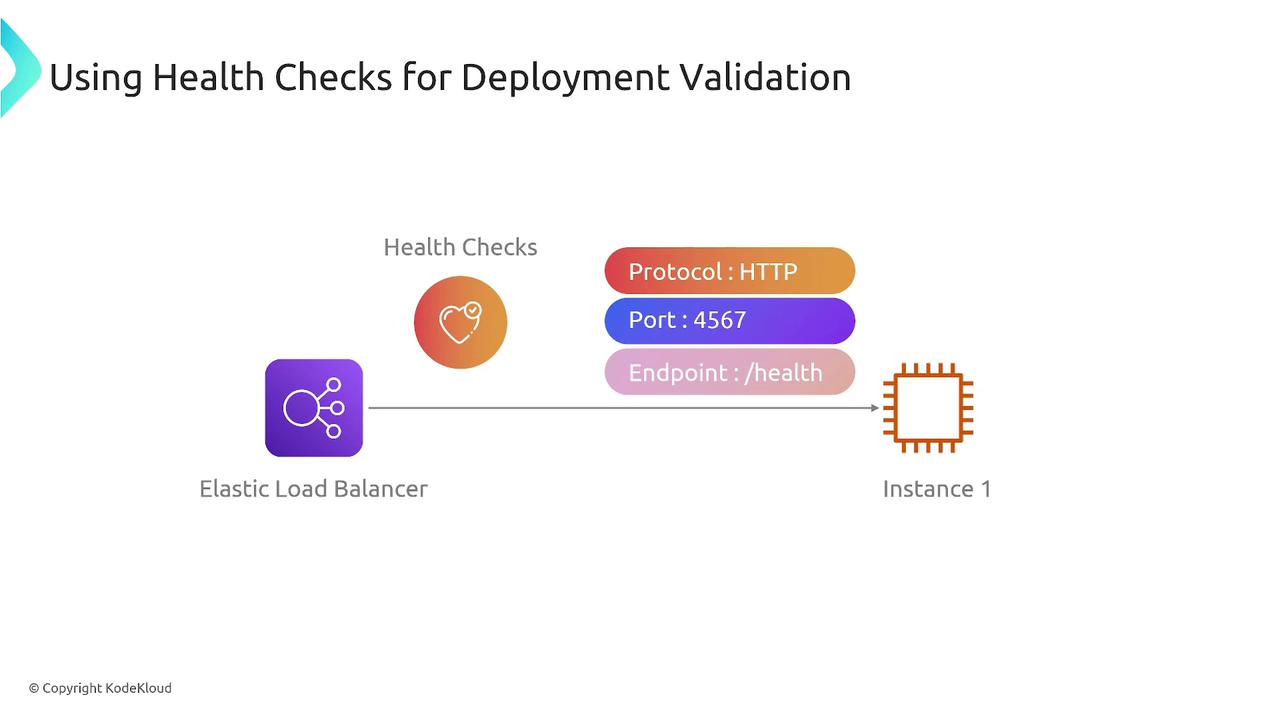 Using Health Checks for Deployment Validation

Health Checks

Protocol : HTTP

Port : 4567

Endpoint : /health

Elastic Load Balancer

Instance 1

© Copyright KodeKloud